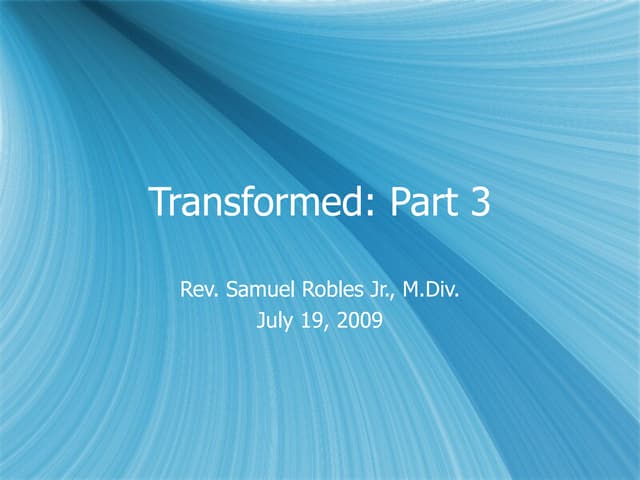 Transformed: Part 3

Rev. Samuel Robles Jr., M.Div.
July 19, 2009